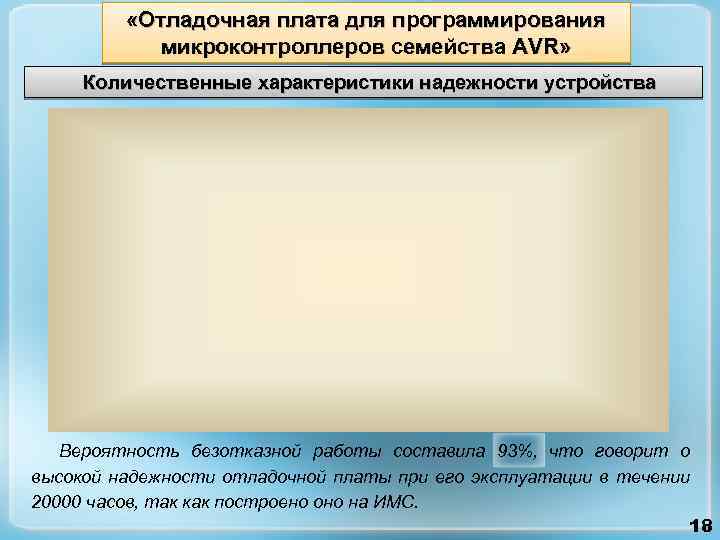 «Отладочная плата для программирования микроконтроллеров семейства AVR»

Количественные характеристики надежности устройства

Вероятность безотказной работы составила 93%, что говорит о высокой надежности отладочной платы при его эксплуатации в течении 20000 часов, так как построено оно на ИМС.

18